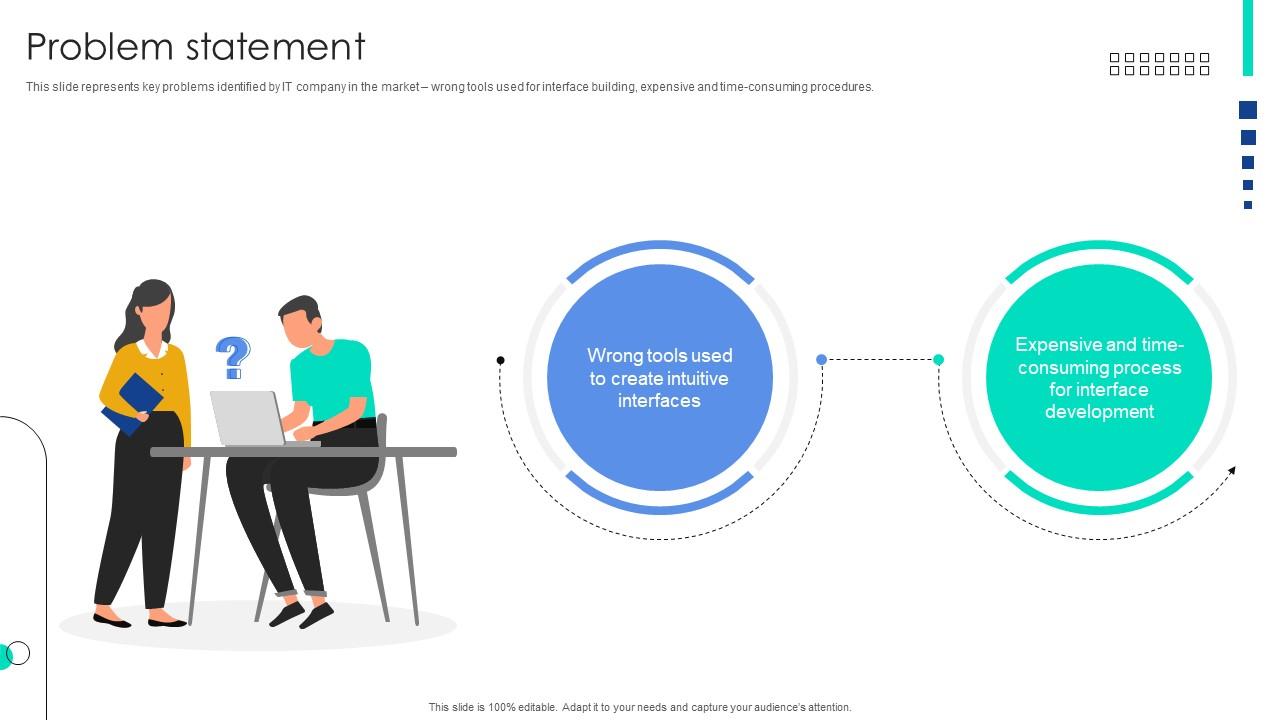 Problem statement

This slide represents key problems identified by IT company in the market – wrong tools used for interface building, expensive and time-consuming procedures.

?

Wrong tools used to create intuitive interfaces

Expensive and time-consuming process for interface development

This slide is 100% editable. Adapt it to your needs and capture your audience's attention.